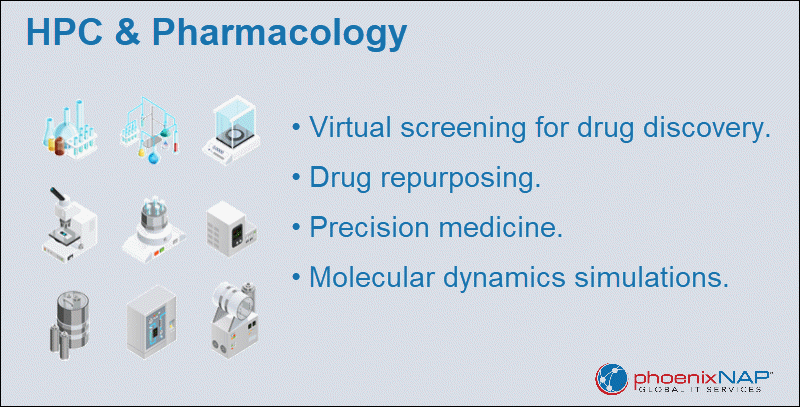 HPC & Pharmacology

• Virtual screening for drug discovery.

• Drug repurposing.

• Precision medicine.

• Molecular dynamics simulations.

phoenixNAP™
GLOBAL IT SERVICES